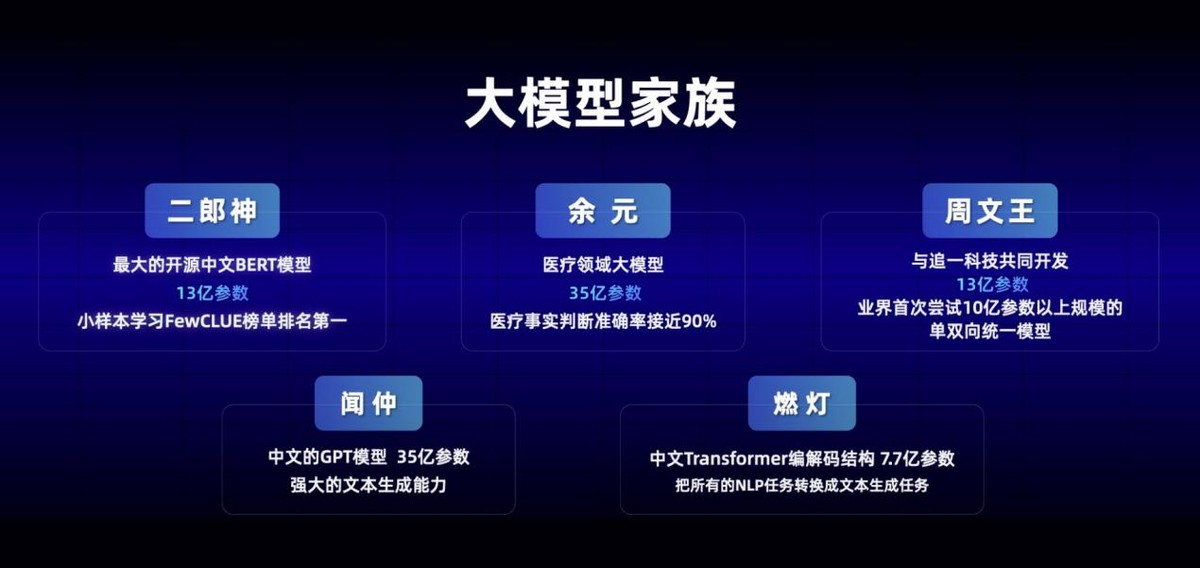 大模型家族

二郎神

最大的开源中文BERT模型
13亿参数
小样本学习FewCLUE榜单排名第一

余元

医疗领域大模型
35亿参数
医疗事实判断准确率接近90%

周文王

与追一科技共同开发
13亿参数
业界首次尝试10亿参数以上规模的单双向统一模型

闻仲

中文的GPT模型 35亿参数
强大的文本生成能力

燃灯

中文Transformer编解码结构 7.7亿参数
把所有的NLP任务转换成文本生成任务